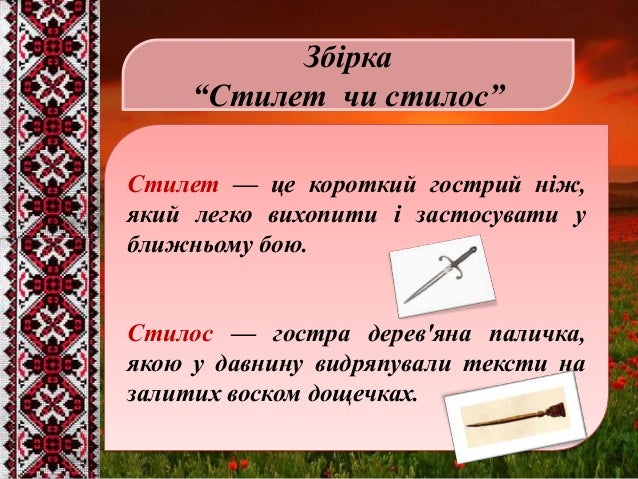 Збірка
“Стилет чи стилос”

Стилет — це короткий гострий ніж, який легко вихопити і застосувати у ближньому бою.

Стилос — гостра дерев'яна паличка, якою у давнину видряпували тексти на залитих воском дощечках.